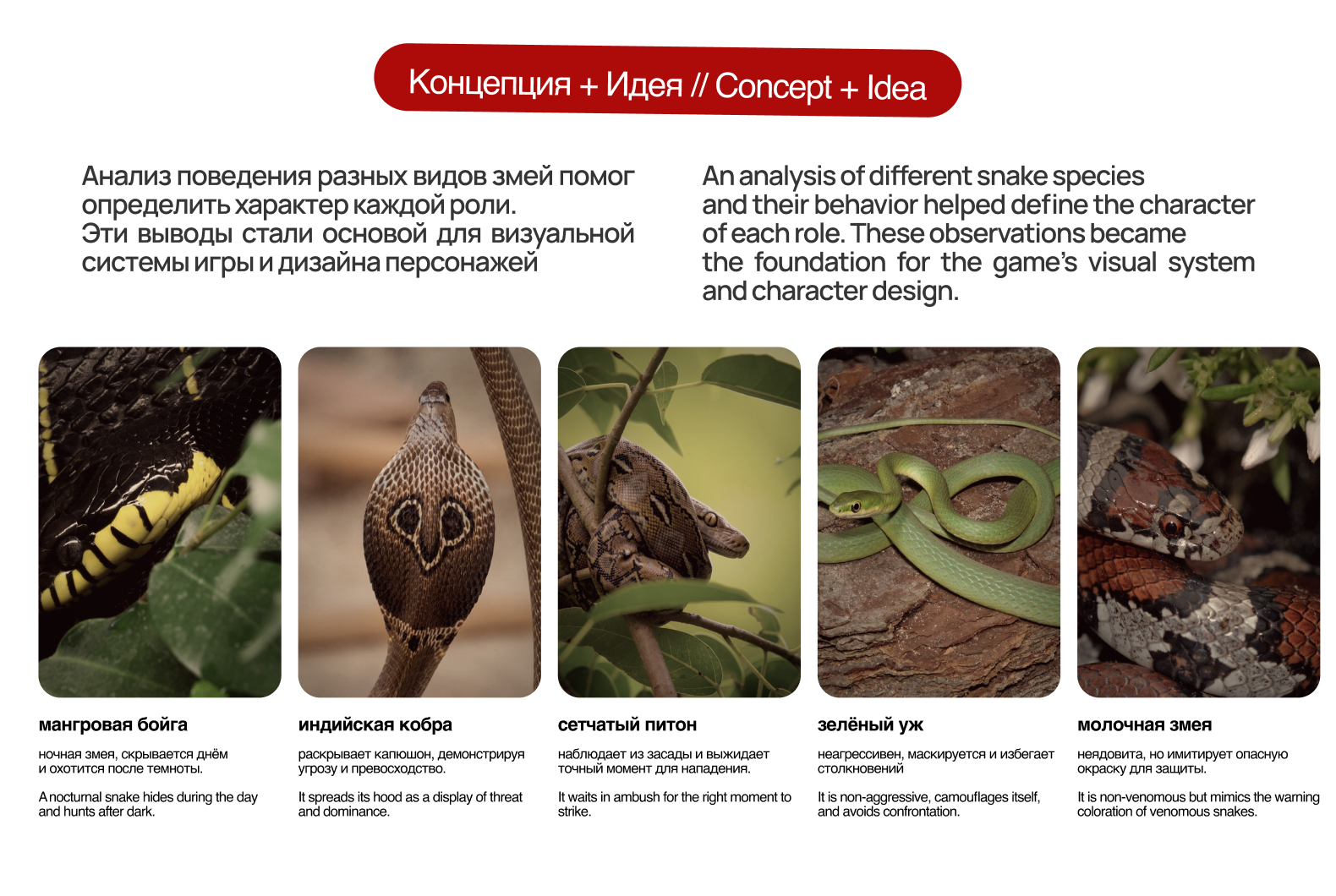 Концепция + Идея // Concept + Idea

Анализ поведения разных видов змей помог определить характер каждой роли. Эти выводы стали основой для визуальной системы игры и дизайна персонажей

An analysis of different snake species and their behavior helped define the character of each role. These observations became the foundation for the game's visual system and character design.

мангровая бойга

ночная змея, скрывается днём и охотится после темноты.

A nocturnal snake hides during the day and hunts after dark.

индийская кобра

раскрывает капюшон, демонстрируя угрозу и превосходство.

It spreads its hood as a display of threat and dominance.

сетчатый питон

наблюдает из засады и выжидает точный момент для нападения.

It waits in ambush for the right moment to strike.

зелёный уж

неагрессивен, маскируется и избегает столкновений

It is non-aggressive, camouflages itself, and avoids confrontation.

молочная змея

неядовита, но имитирует опасную окраску для защиты.

It is non-venomous but mimics the warning coloration of venomous snakes.